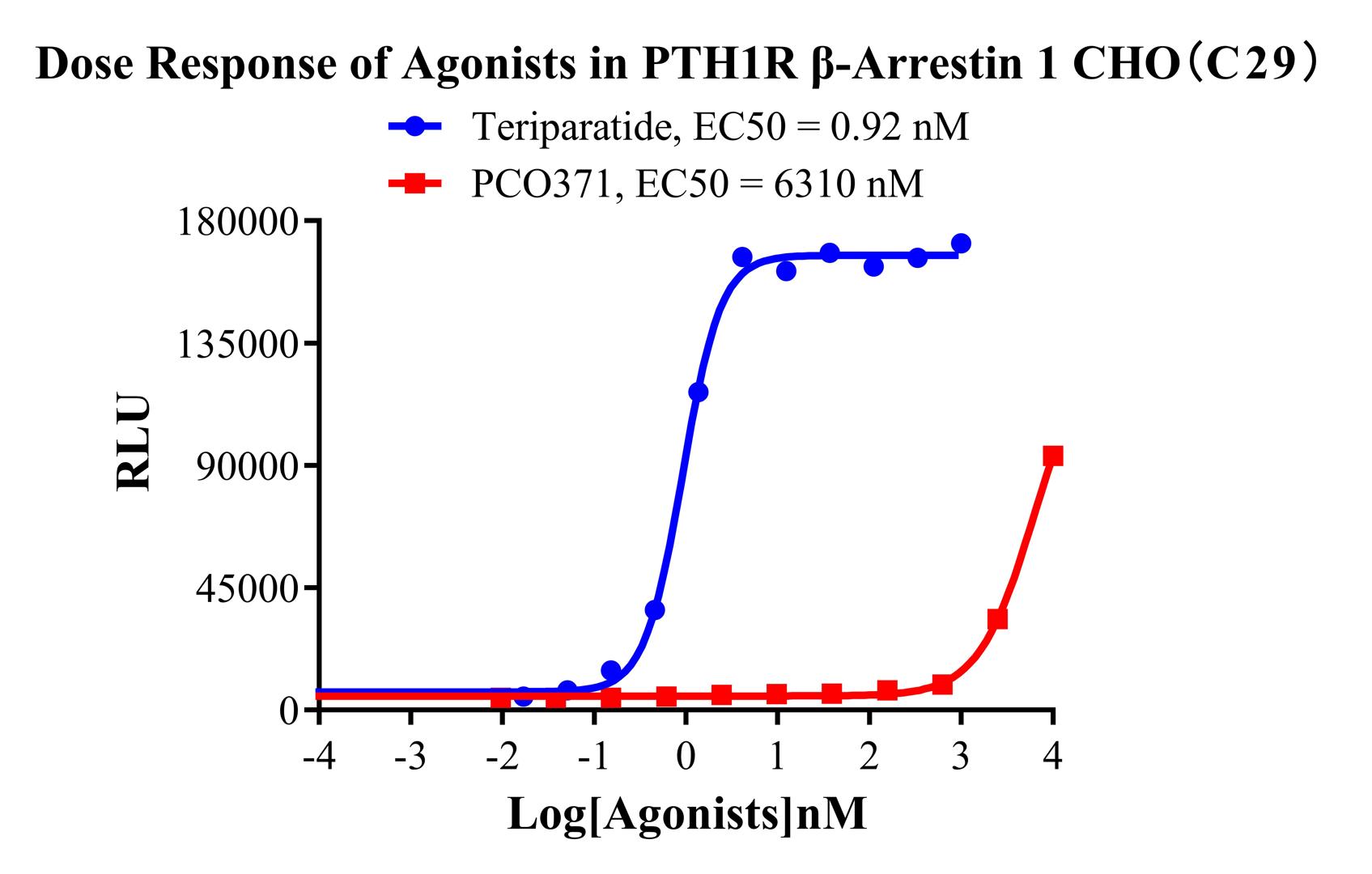 Dose Response of Agonists in PTH1R β-Arrestin 1 CHO（C29）

Teriparatide, EC50 = 0.92 nM
PCO371, EC50 = 6310 nM

RLU

180000
135000
90000
45000
0

-4
-3
-2
-1
0
1
2
3
4

Log[Agonists]nM